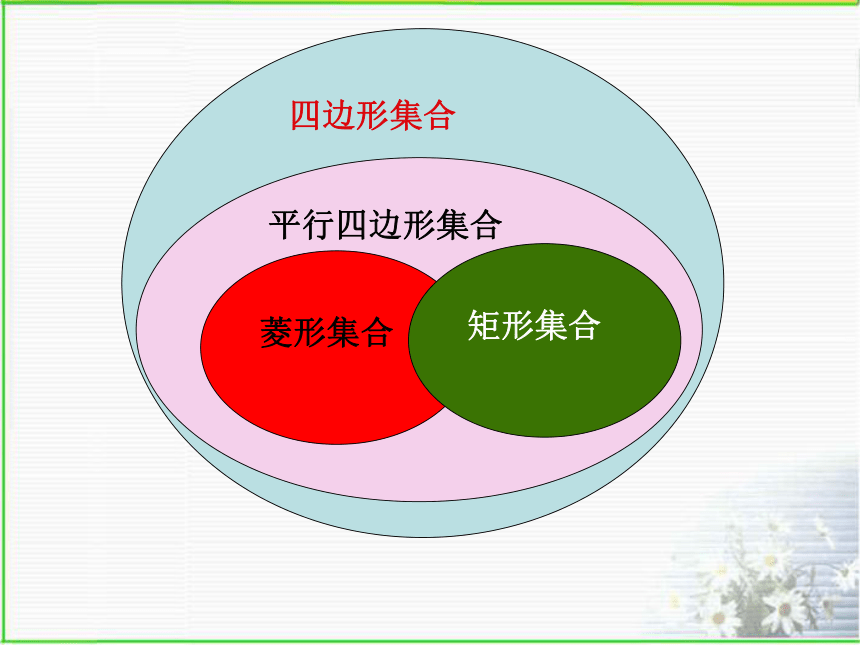 四边形集合

平行四边形集合

菱形集合

矩形集合